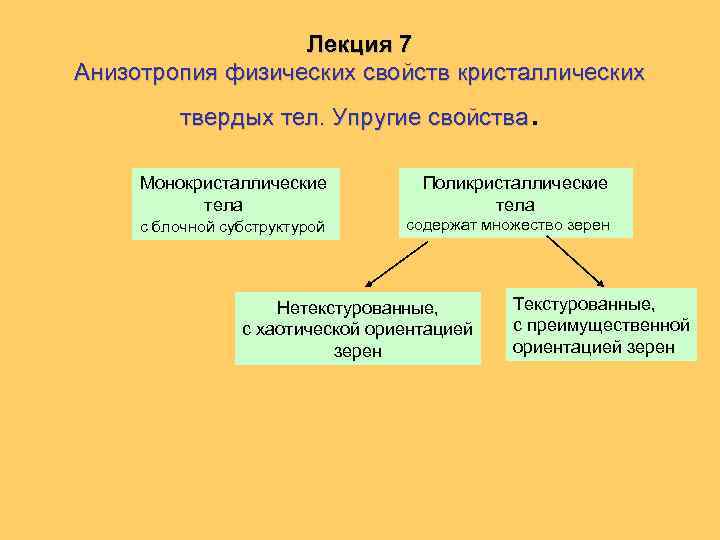 Лекция 7
Анизотропия физических свойств кристаллических твердых тел. Упругие свойства.

Монокристаллические тела
с блочной субструктурой

Поликристаллические тела
содержат множество зерен

Нетекстурованные, с хаотической ориентацией зерен

Текстурованные, с преимущественной ориентацией зерен